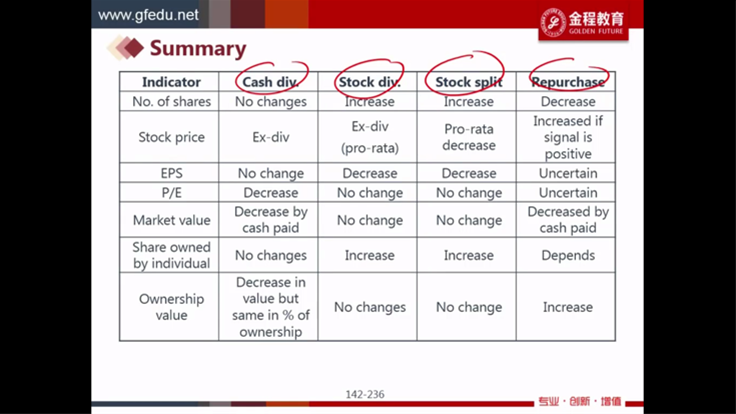 www.gfedu.net

金程教育
GOLDEN FUTURE

Summary

| Indicator | Cash div. | Stock div. | Stock split | Repurchase |
|---|---|---|---|---|
| No. of shares | No changes | Increase | Increase | Decrease |
| Stock price | Ex-div | Ex-div (pro-rata) | Pro-rata decrease | Increased if signal is positive |
| EPS | No change | Decrease | Decrease | Uncertain |
| P/E | Decrease | No change | No change | Uncertain |
| Market value | Decrease by cash paid | No change | No change | Decreased by cash paid |
| Share owned by individual | No changes | Increase | Increase | Depends |
| Ownership value | Decrease in value but same in % of ownership | No changes | No change | Increase |

142-236

专业·创新·增值